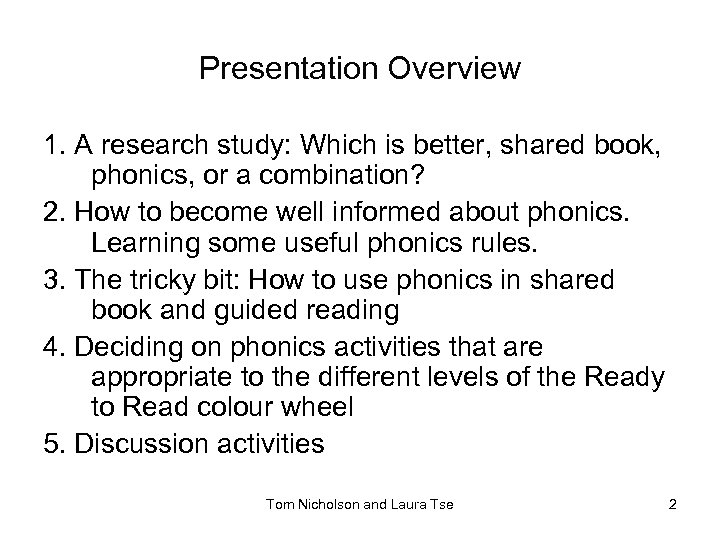 Presentation Overview

1. A research study: Which is better, shared book, phonics, or a combination?
2. How to become well informed about phonics. Learning some useful phonics rules.
3. The tricky bit: How to use phonics in shared book and guided reading
4. Deciding on phonics activities that are appropriate to the different levels of the Ready to Read colour wheel
5. Discussion activities

Tom Nicholson and Laura Tse

2